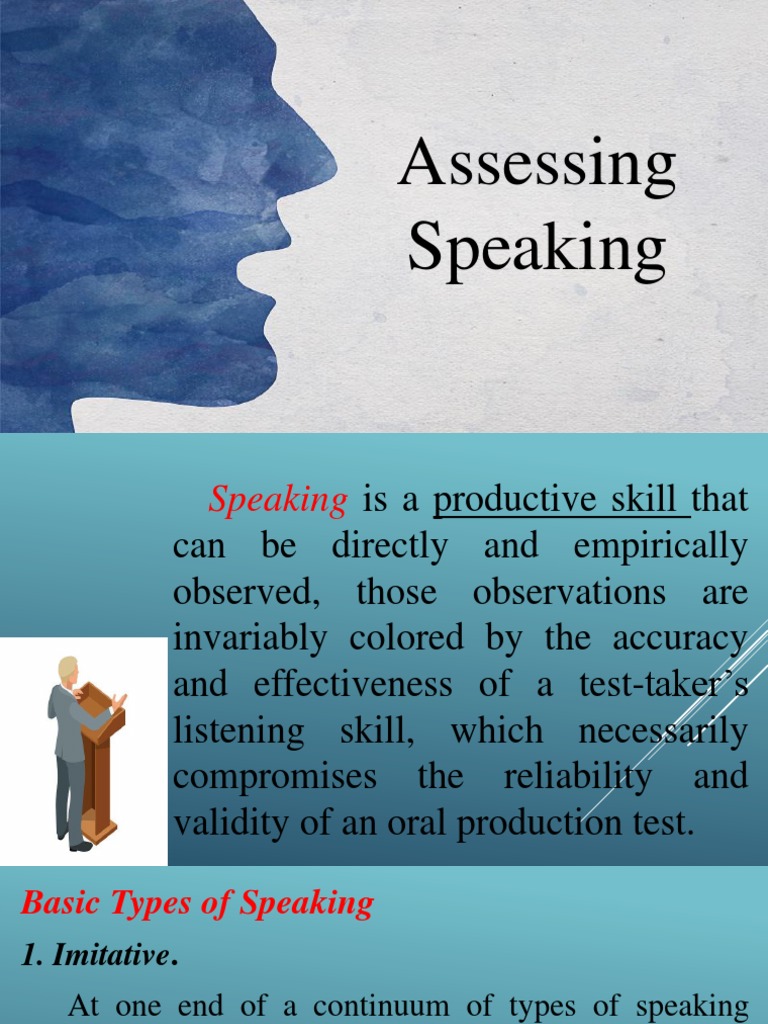 Assessing Speaking

Speaking is a productive skill that can be directly and empirically observed, those observations are invariably colored by the accuracy and effectiveness of a test-taker's listening skill, which necessarily compromises the reliability and validity of an oral production test.

Basic Types of Speaking

1. Imitative.

At one end of a continuum of types of speaking